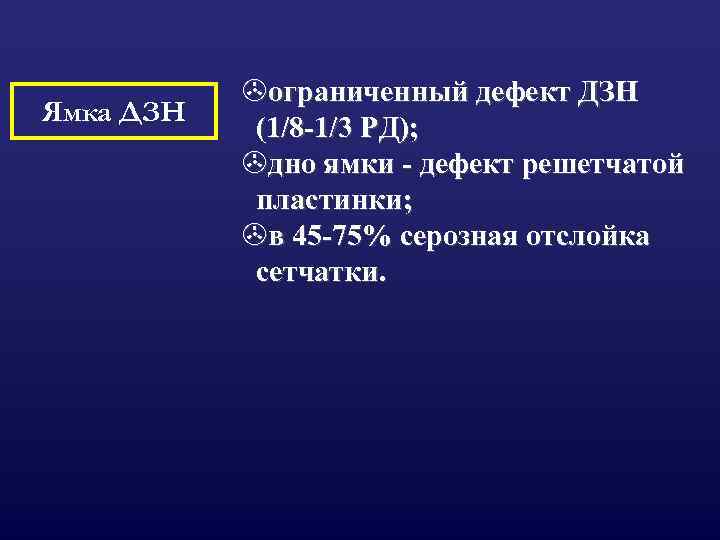 Ямка ДЗН

ограниченный дефект ДЗН (1/8-1/3 РД);
дно ямки - дефект решетчатой пластинки;
в 45-75% серозная отслойка сетчатки.